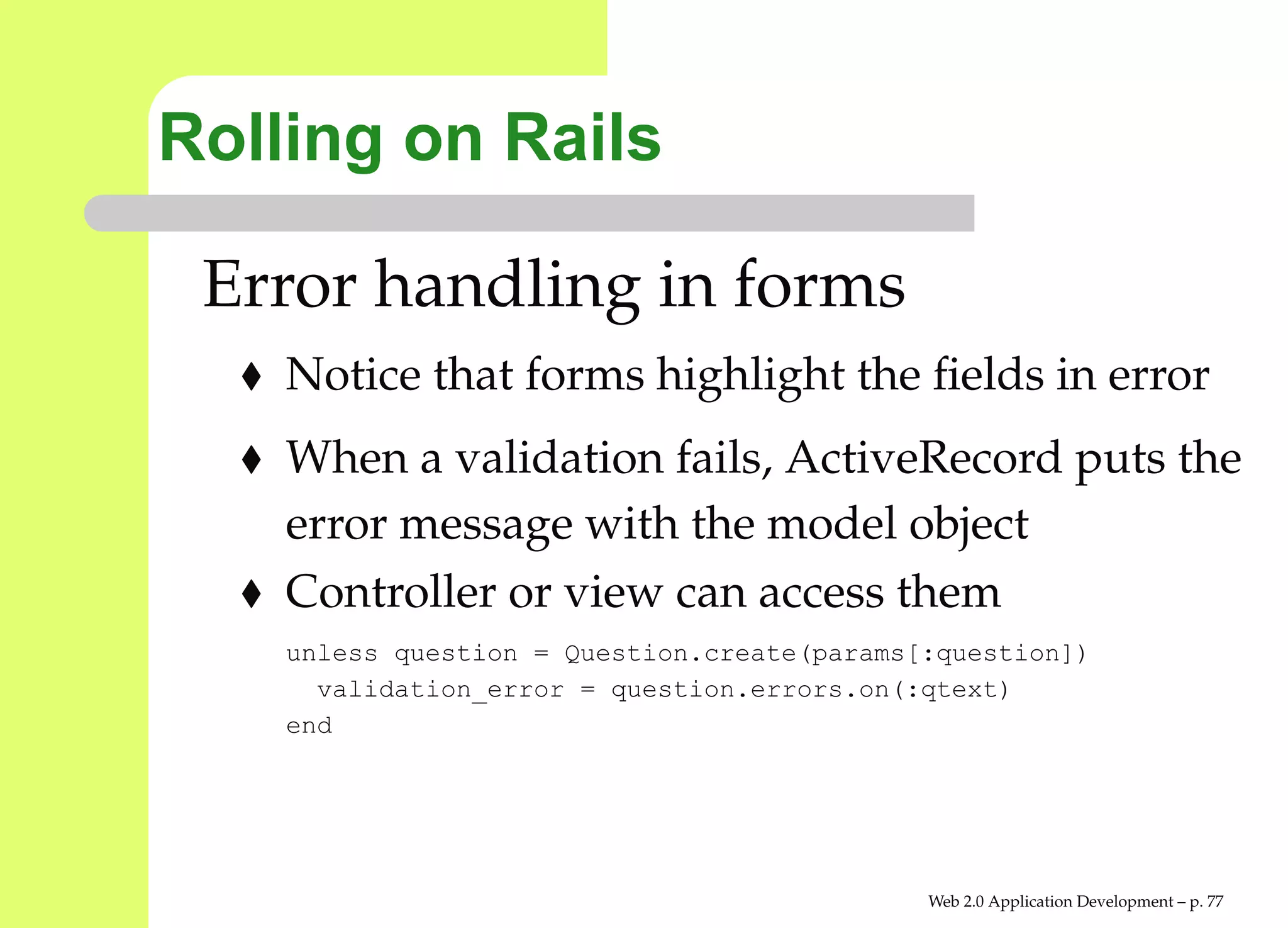 Rolling on Rails

Error handling in forms

♦ Notice that forms highlight the fields in error

♦ When a validation fails, ActiveRecord puts the error message with the model object

♦ Controller or view can access them

unless question = Question.create(params[:question])
  validation_error = question.errors.on(:qtext)
end

Web 2.0 Application Development – p. 77